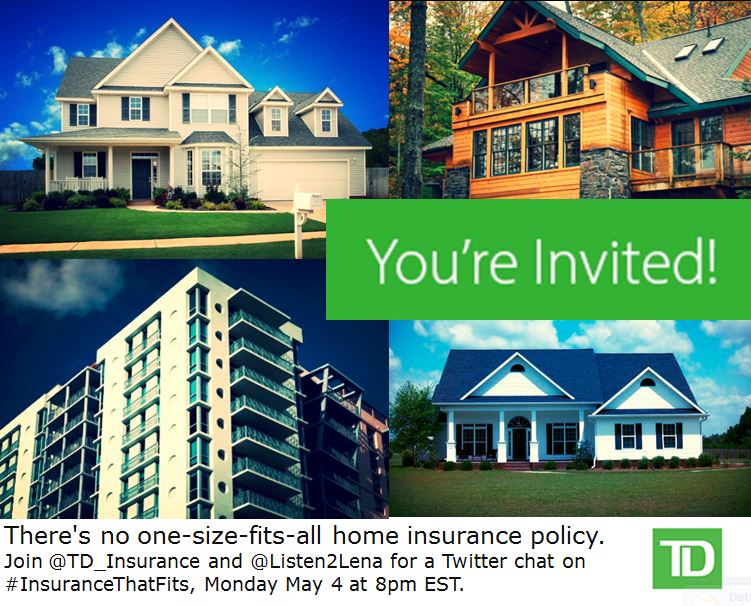 You're Invited!

There's no one-size-fits-all home insurance policy.
Join @TD_Insurance and @Listen2Lena for a Twitter chat on #InsuranceThatFits, Monday May 4 at 8pm EST.

TD